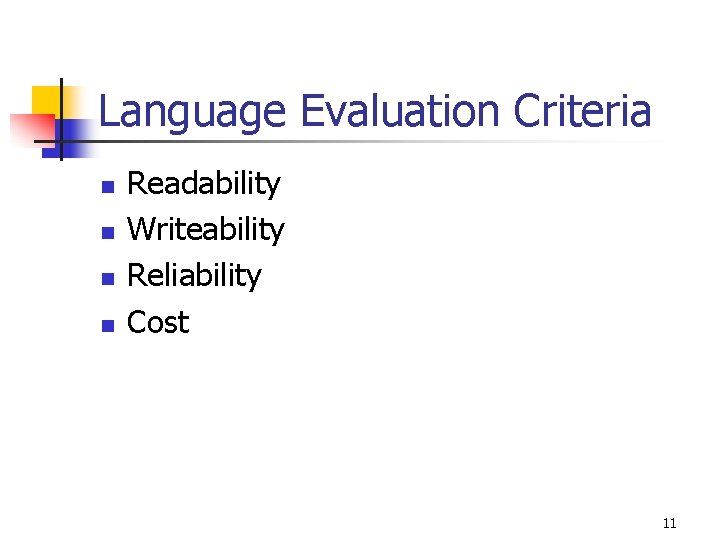 Language Evaluation Criteria

- Readability
- Writeability
- Reliability
- Cost

11